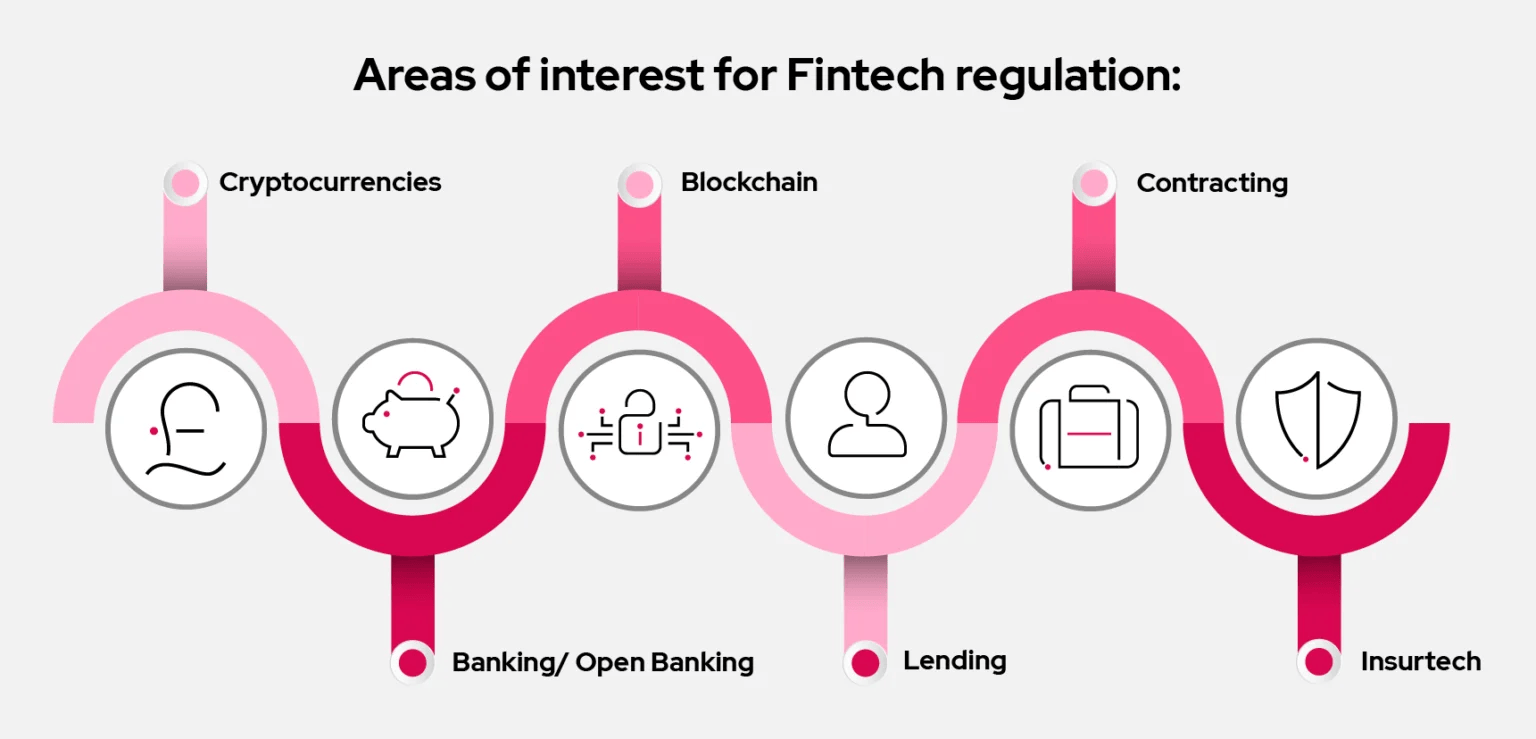 Areas of interest for Fintech regulation:

Cryptocurrencies

Blockchain

Contracting

Banking/ Open Banking

Lending

Insurtech